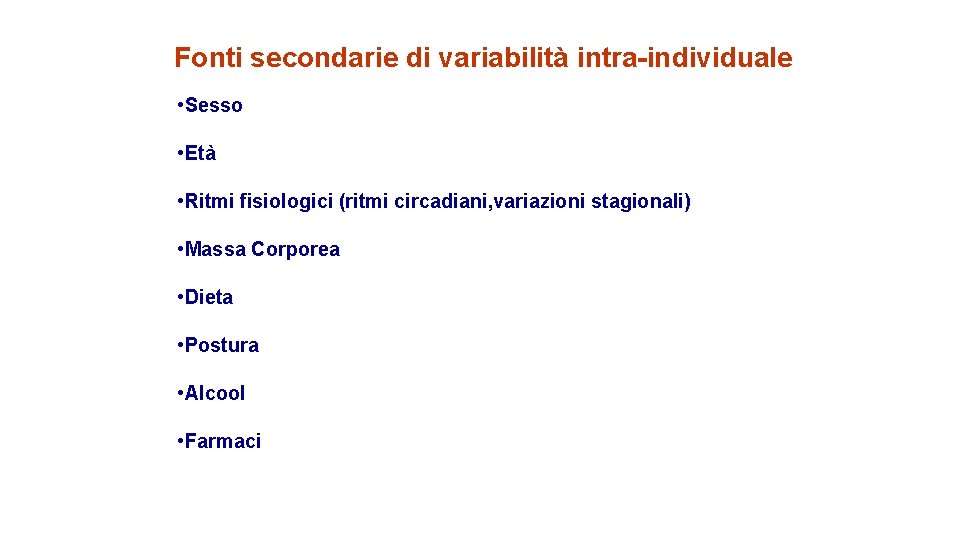 Fonti secondarie di variabilità intra-individuale

• Sesso

• Età

• Ritmi fisiologici (ritmi circadiani,variazioni stagionali)

• Massa Corporea

• Dieta

• Postura

• Alcool

• Farmaci